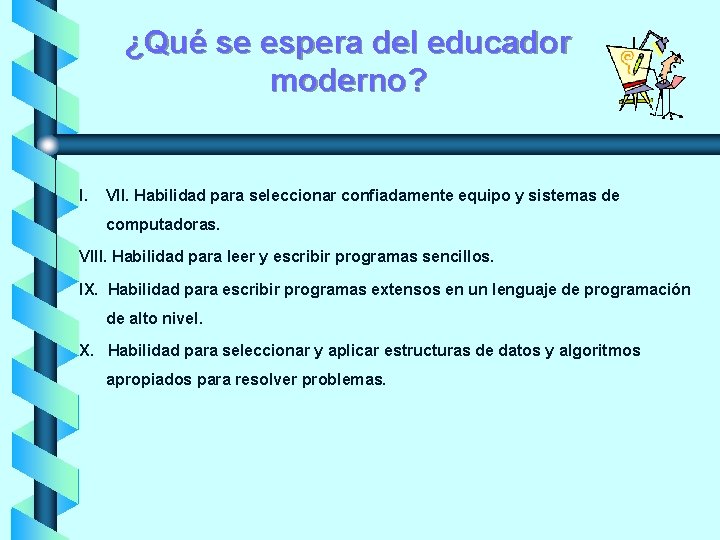 ¿Qué se espera del educador moderno?

I. VII. Habilidad para seleccionar confiadamente equipo y sistemas de computadoras.

VIII. Habilidad para leer y escribir programas sencillos.

IX. Habilidad para escribir programas extensos en un lenguaje de programación de alto nivel.

X. Habilidad para seleccionar y aplicar estructuras de datos y algoritmos apropiados para resolver problemas.